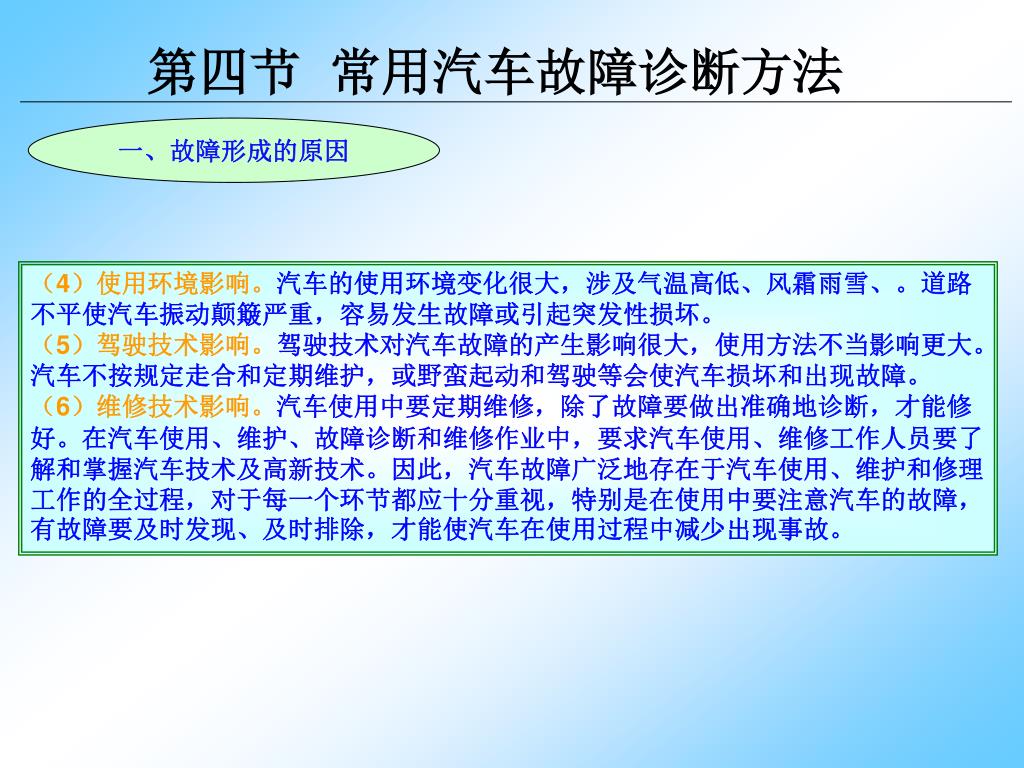 第四节 常用汽车故障诊断方法

一、故障形成的原因

（4）使用环境影响。汽车的使用环境变化很大，涉及气温高低、风霜雨雪、。道路不平使汽车振动颠簸严重，容易发生故障或引起突发性损坏。
（5）驾驶技术影响。驾驶技术对汽车故障的产生影响很大，使用方法不当影响更大。汽车不按规定走合和定期维护，或野蛮起动和驾驶等会使汽车损坏和出现故障。
（6）维修技术影响。汽车使用中要定期维修，除了故障要做出准确地诊断，才能修好。在汽车使用、维护、故障诊断和维修作业中，要求汽车使用、维修工作人员要了解和掌握汽车技术及高新技术。因此，汽车故障广泛地存在于汽车使用、维护和修理工作的全过程，对于每一个环节都应十分重视，特别是在使用中要注意汽车的故障，有故障要及时发现、及时排除，才能使汽车在使用过程中减少出现事故。